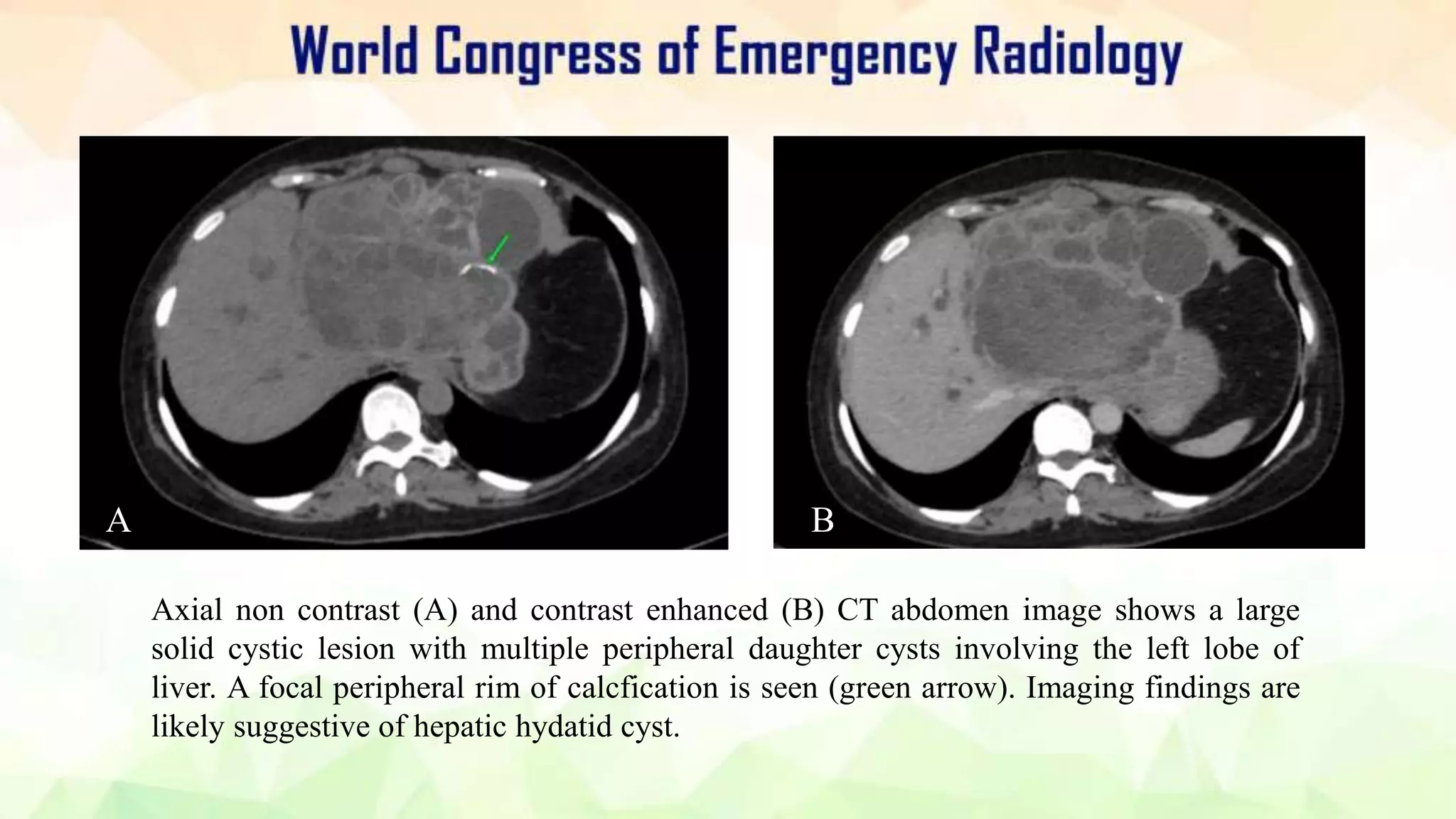 World Congress of Emergency Radiology

A

B

Axial non contrast (A) and contrast enhanced (B) CT abdomen image shows a large solid cystic lesion with multiple peripheral daughter cysts involving the left lobe of liver. A focal peripheral rim of calcfication is seen (green arrow). Imaging findings are likely suggestive of hepatic hydatid cyst.